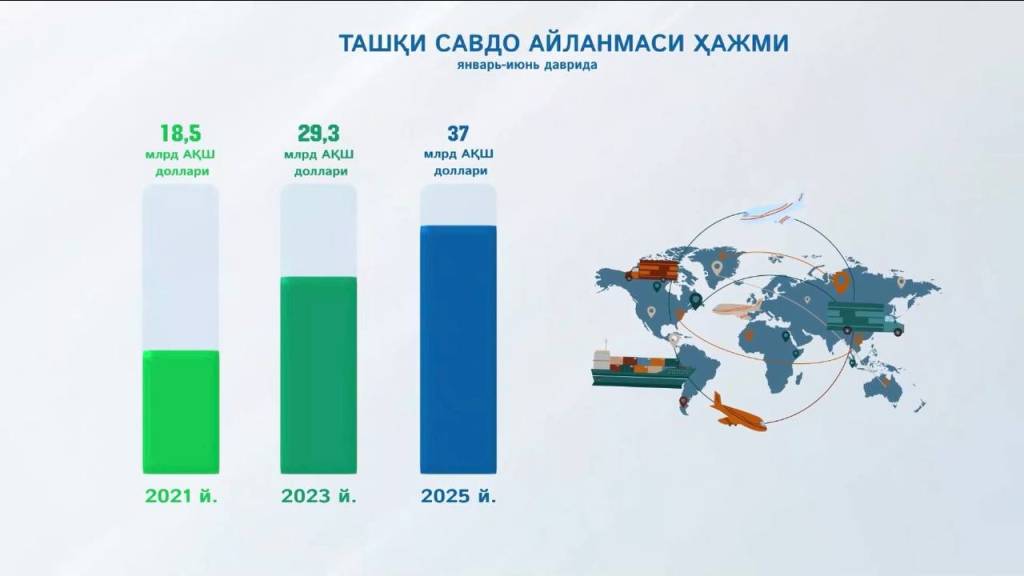 ТАШҚИ САВДО АЙЛАНМАСИ ҲАЖМИ
январь-июнь даврида

18,5
млрд АҚШ доллари

29,3
млрд АҚШ доллари

37
млрд АҚШ доллари

2021 й.

2023 й.

2025 й.